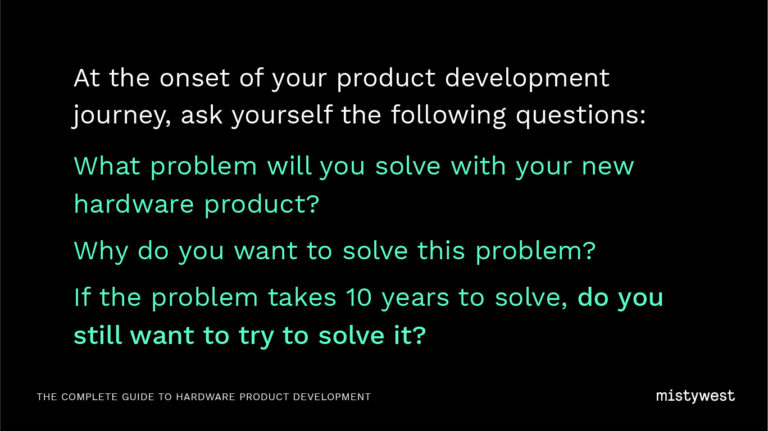 At the onset of your product development journey, ask yourself the following questions:

What problem will you solve with your new hardware product?

Why do you want to solve this problem?

If the problem takes 10 years to solve, do you still want to try to solve it?

THE COMPLETE GUIDE TO HARDWARE PRODUCT DEVELOPMENT

mistywest